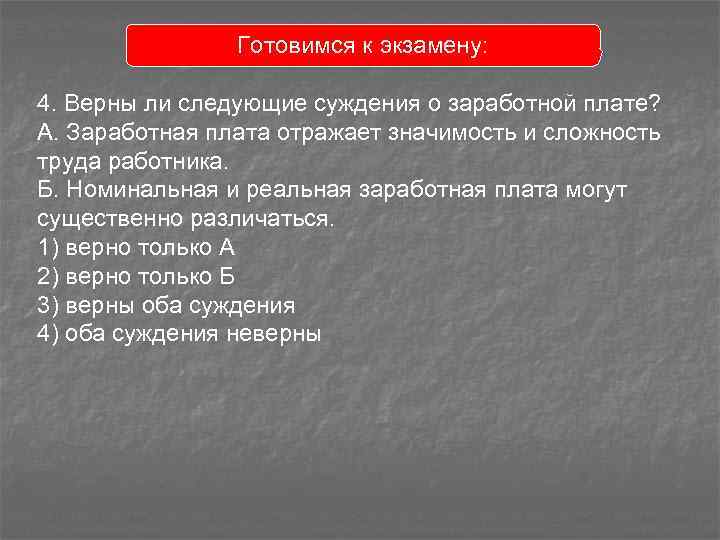 Готовимся к экзамену:

4. Верны ли следующие суждения о заработной плате?
А. Заработная плата отражает значимость и сложность труда работника.
Б. Номинальная и реальная заработная плата могут существенно различаться.
1) верно только А
2) верно только Б
3) верны оба суждения
4) оба суждения неверны